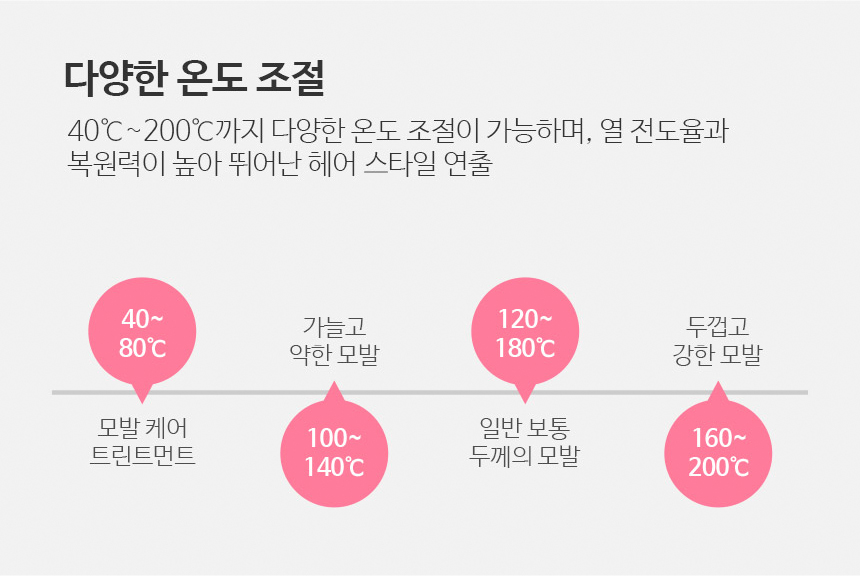 다양한 온도 조절

40℃~200℃까지 다양한 온도 조절이 가능하며, 열 전도율과 복원력이 높아 뛰어난 헤어 스타일 연출

40~ 80℃

모발 케어 트린트먼트

가늘고 약한 모발

100~ 140℃

120~ 180℃

일반 보통 두께의 모발

두껍고 강한 모발

160~ 200℃